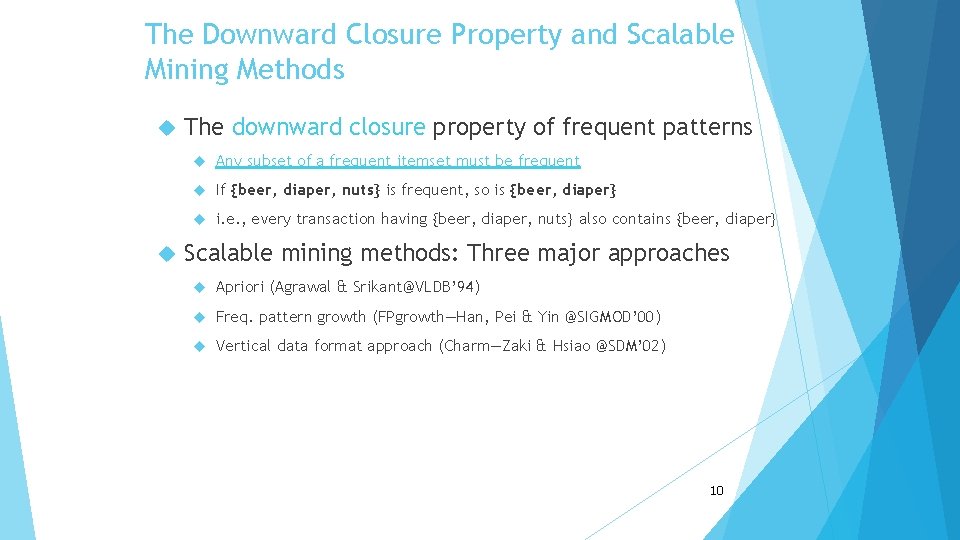 The Downward Closure Property and Scalable Mining Methods

The downward closure property of frequent patterns

Any subset of a frequent itemset must be frequent

If {beer, diaper, nuts} is frequent, so is {beer, diaper}

i.e., every transaction having {beer, diaper, nuts} also contains {beer, diaper}

Scalable mining methods: Three major approaches

Apriori (Agrawal & Srikant@VLDB'94)

Freq. pattern growth (FPgrowth—Han, Pei & Yin @SIGMOD'00)

Vertical data format approach (Charm—Zaki & Hsiao @SDM'02)

10